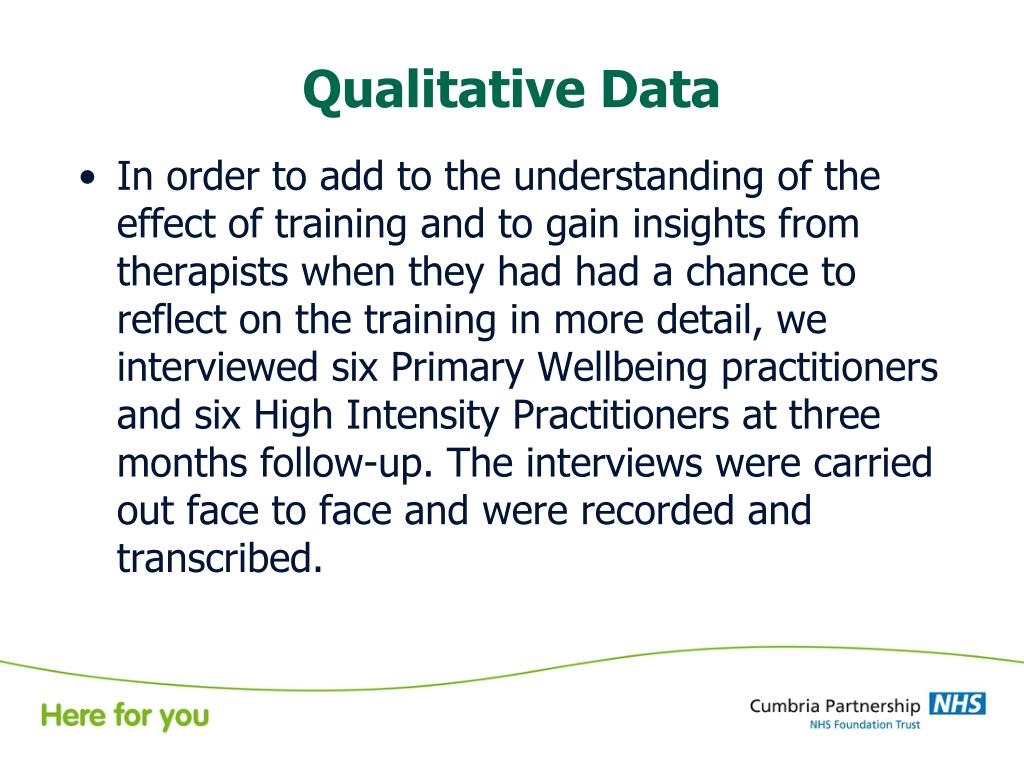 Qualitative Data

• In order to add to the understanding of the effect of training and to gain insights from therapists when they had had a chance to reflect on the training in more detail, we interviewed six Primary Wellbeing practitioners and six High Intensity Practitioners at three months follow-up. The interviews were carried out face to face and were recorded and transcribed.

Here for you

Cumbria Partnership NHS
NHS Foundation Trust